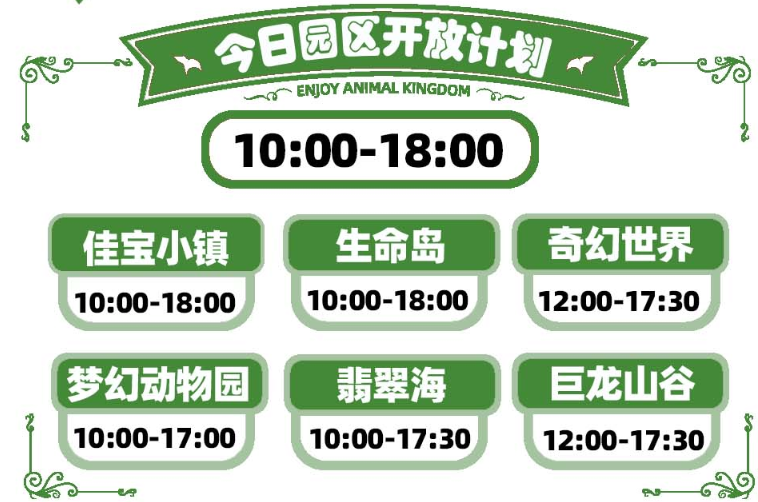 今日园区开放计划

ENJOY ANIMAL KINGDOM

10:00-18:00

佳宝小镇
10:00-18:00

生命岛
10:00-18:00

奇幻世界
12:00-17:30

梦幻动物园
10:00-17:00

翡翠海
10:00-17:30

巨龙山谷
12:00-17:30